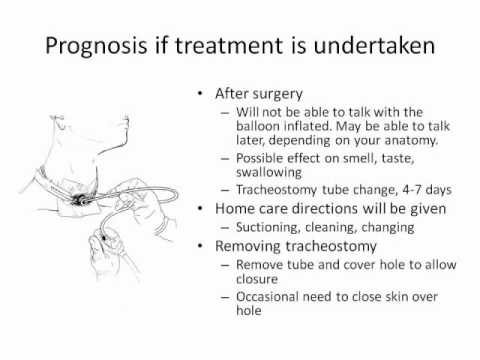 Prognosis if treatment is undertaken

• After surgery
  – Will not be able to talk with the balloon inflated. May be able to talk later, depending on your anatomy.
  – Possible effect on smell, taste, swallowing
  – Tracheostomy tube change, 4-7 days
• Home care directions will be given
  – Suctioning, cleaning, changing
• Removing tracheostomy
  – Remove tube and cover hole to allow closure
  – Occasional need to close skin over hole